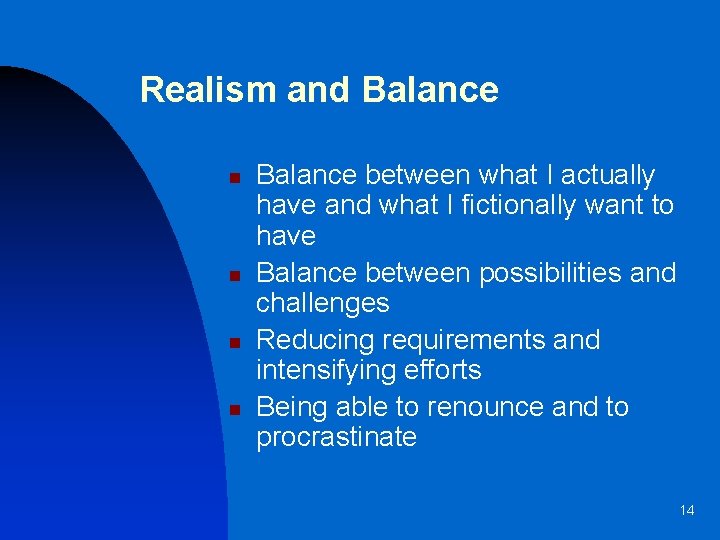 Realism and Balance

- Balance between what I actually have and what I fictionally want to have
- Balance between possibilities and challenges
- Reducing requirements and intensifying efforts
- Being able to renounce and to procrastinate

14